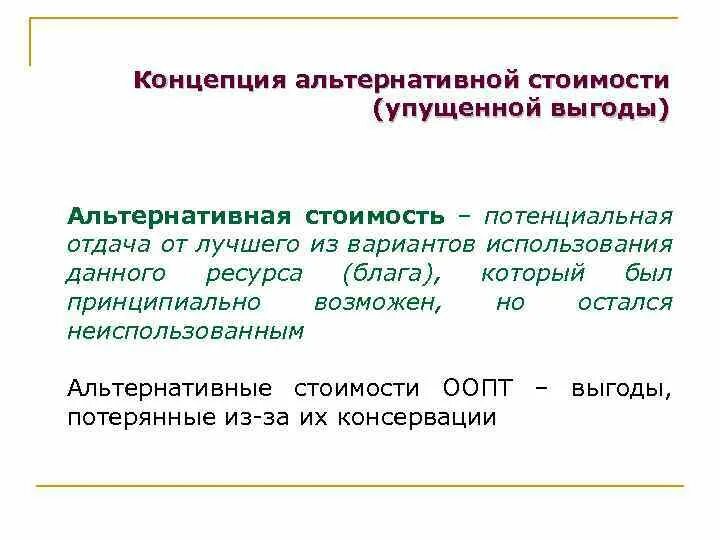 Концепция альтернативной стоимости (упущенной выгоды)

Альтернативная стоимость – потенциальная отдача от лучшего из вариантов использования данного ресурса (блага), который был принципиально возможен, но остался неиспользованным

Альтернативные стоимости ООПТ – выгоды, потерянные из-за их консервации